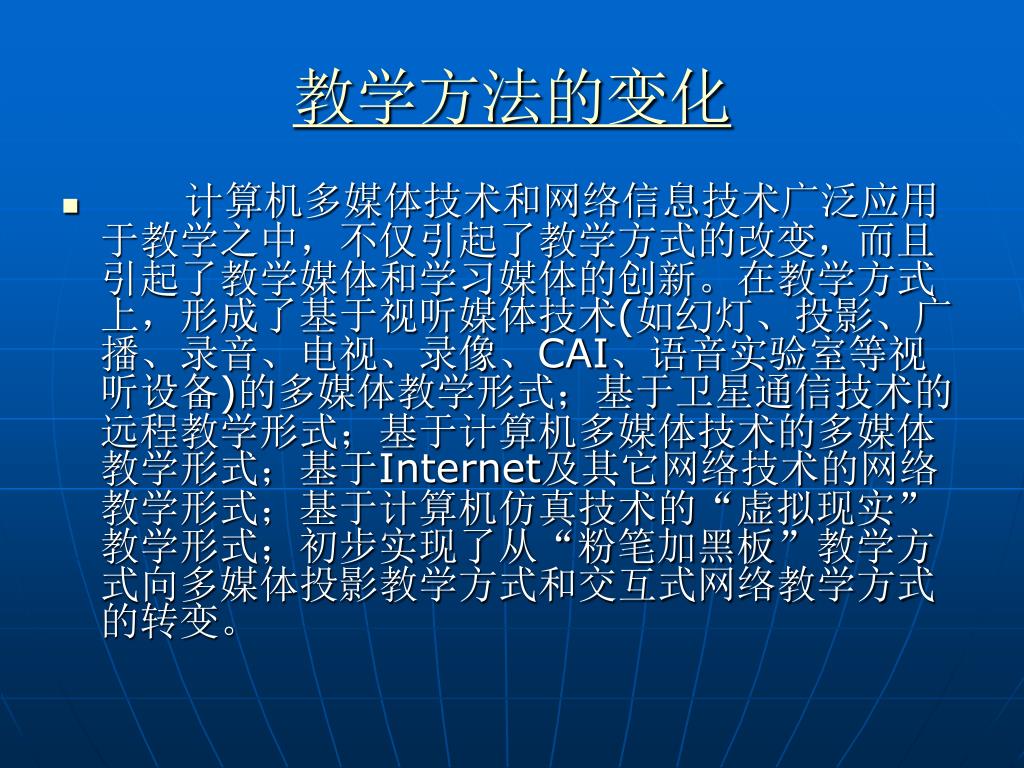 教学方法的变化

计算机多媒体技术和网络信息技术广泛应用于教学之中，不仅引起了教学方式的改变，而且引起了教学媒体和学习媒体的创新。在教学方式上，形成了基于视听媒体技术(如幻灯、投影、广播、录音、电视、录像、CAI、语音实验室等视听设备)的多媒体教学形式；基于卫星通信技术的远程教学形式；基于计算机多媒体技术的多媒体教学形式；基于Internet及其它网络技术的网络教学形式；基于计算机仿真技术的“虚拟现实”教学形式；初步实现了从“粉笔加黑板”教学方式向多媒体投影教学方式和交互式网络教学方式的转变。